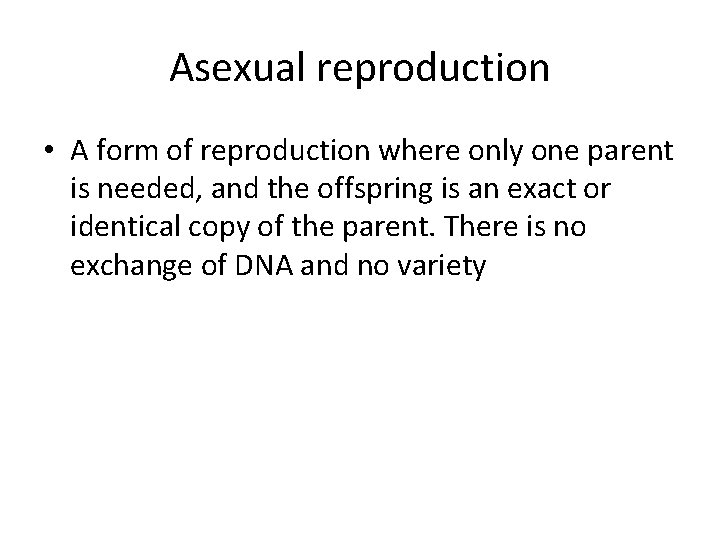 Asexual reproduction

• A form of reproduction where only one parent is needed, and the offspring is an exact or identical copy of the parent. There is no exchange of DNA and no variety